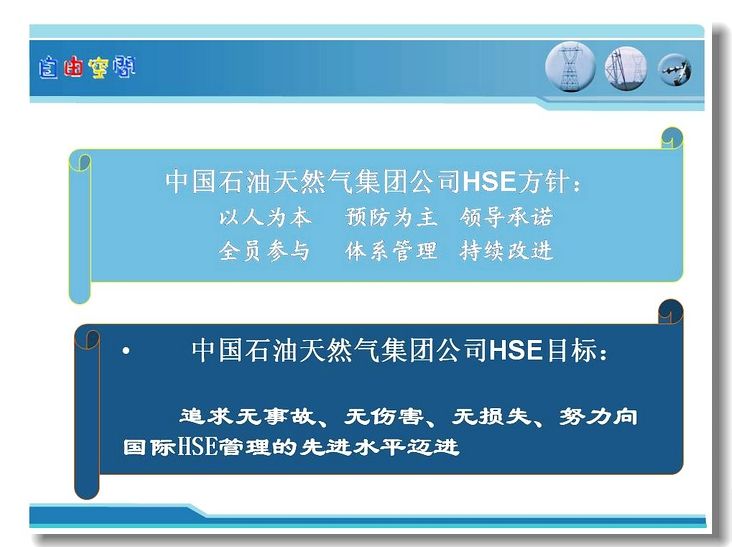 自由空间

中国石油天然气集团公司HSE方针：
以人为本　预防为主　领导承诺
全员参与　体系管理　持续改进

• 中国石油天然气集团公司HSE目标：

追求无事故、无伤害、无损失、努力向国际HSE管理的先进水平迈进